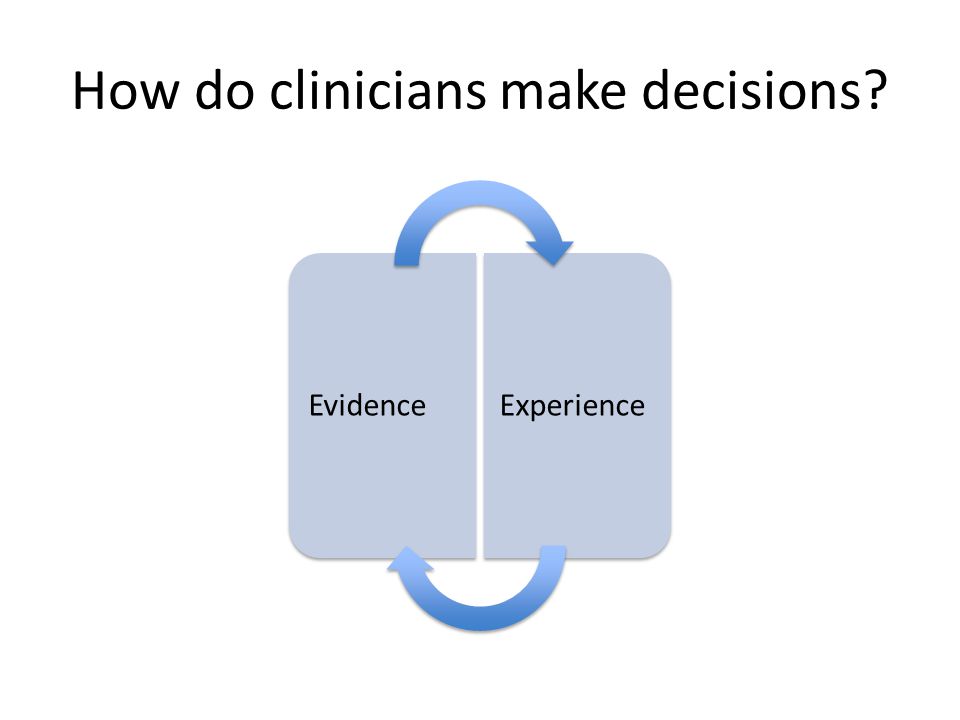 How do clinicians make decisions?

Evidence

Experience